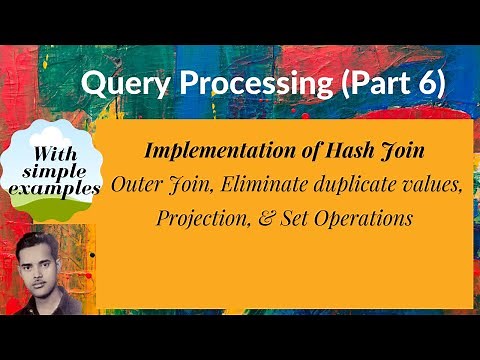 Query Processing (Part 6)

With simple examples

Implementation of Hash Join

Outer Join, Eliminate duplicate values, Projection, & Set Operations